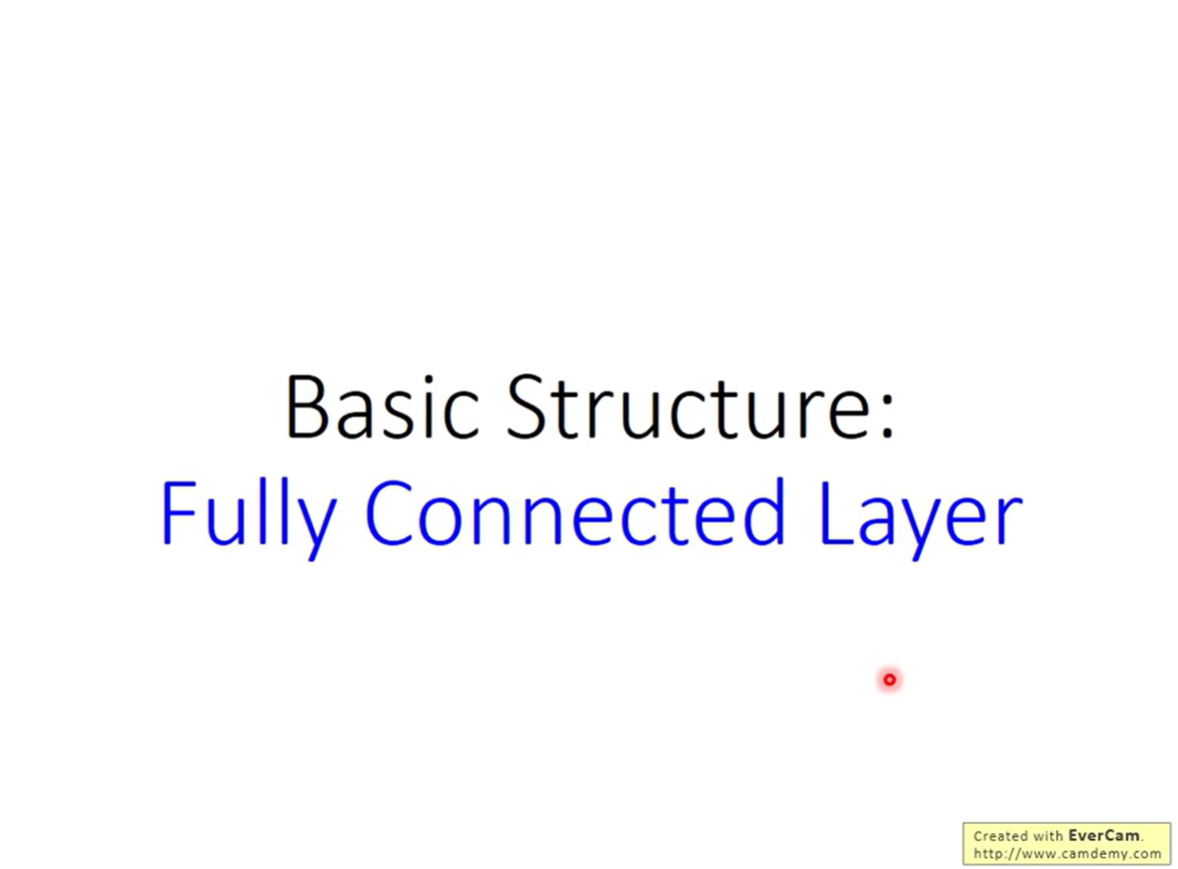 Basic Structure:
Fully Connected Layer

Created with EverCam.
http://www.camdemy.com